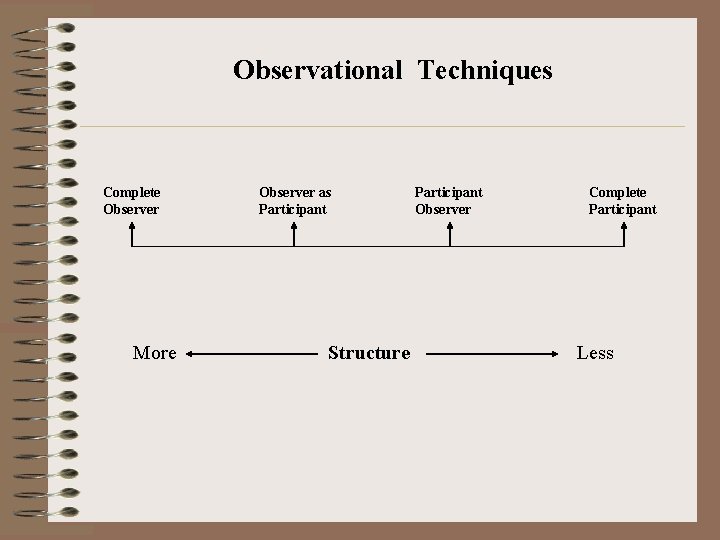 Observational Techniques

Complete Observer

Observer as Participant

Participant Observer

Complete Participant

More Structure Less